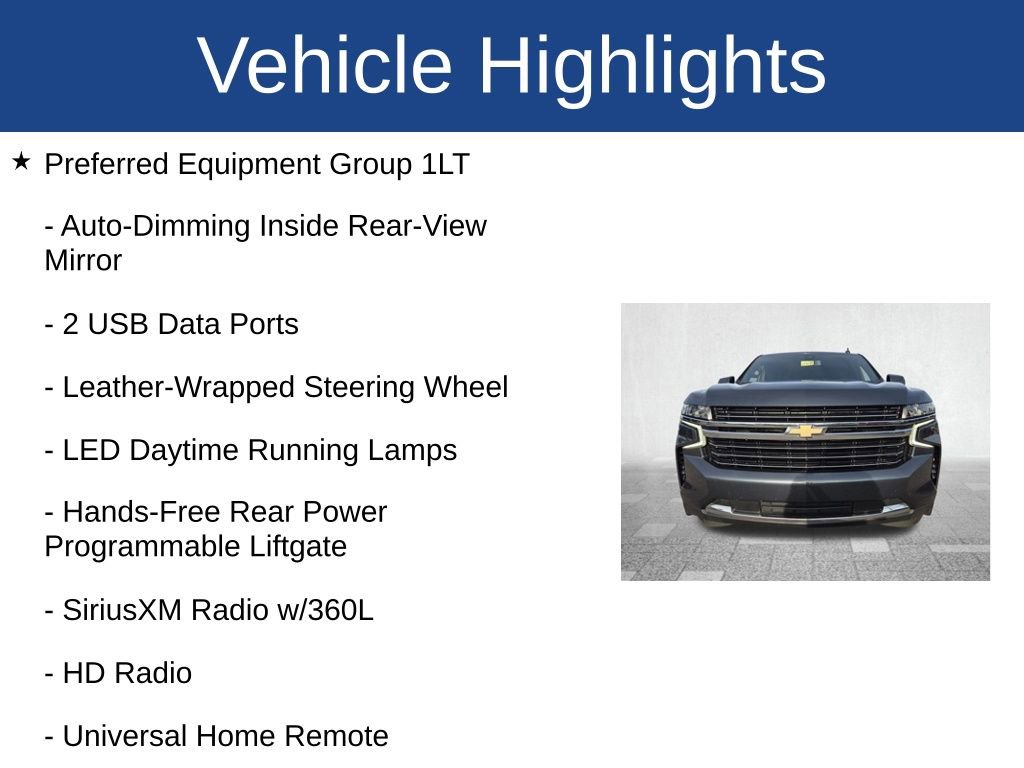 Vehicle Highlights

★ Preferred Equipment Group 1LT

- Auto-Dimming Inside Rear-View Mirror

- 2 USB Data Ports

- Leather-Wrapped Steering Wheel

- LED Daytime Running Lamps

- Hands-Free Rear Power Programmable Liftgate

- SiriusXM Radio w/360L

- HD Radio

- Universal Home Remote